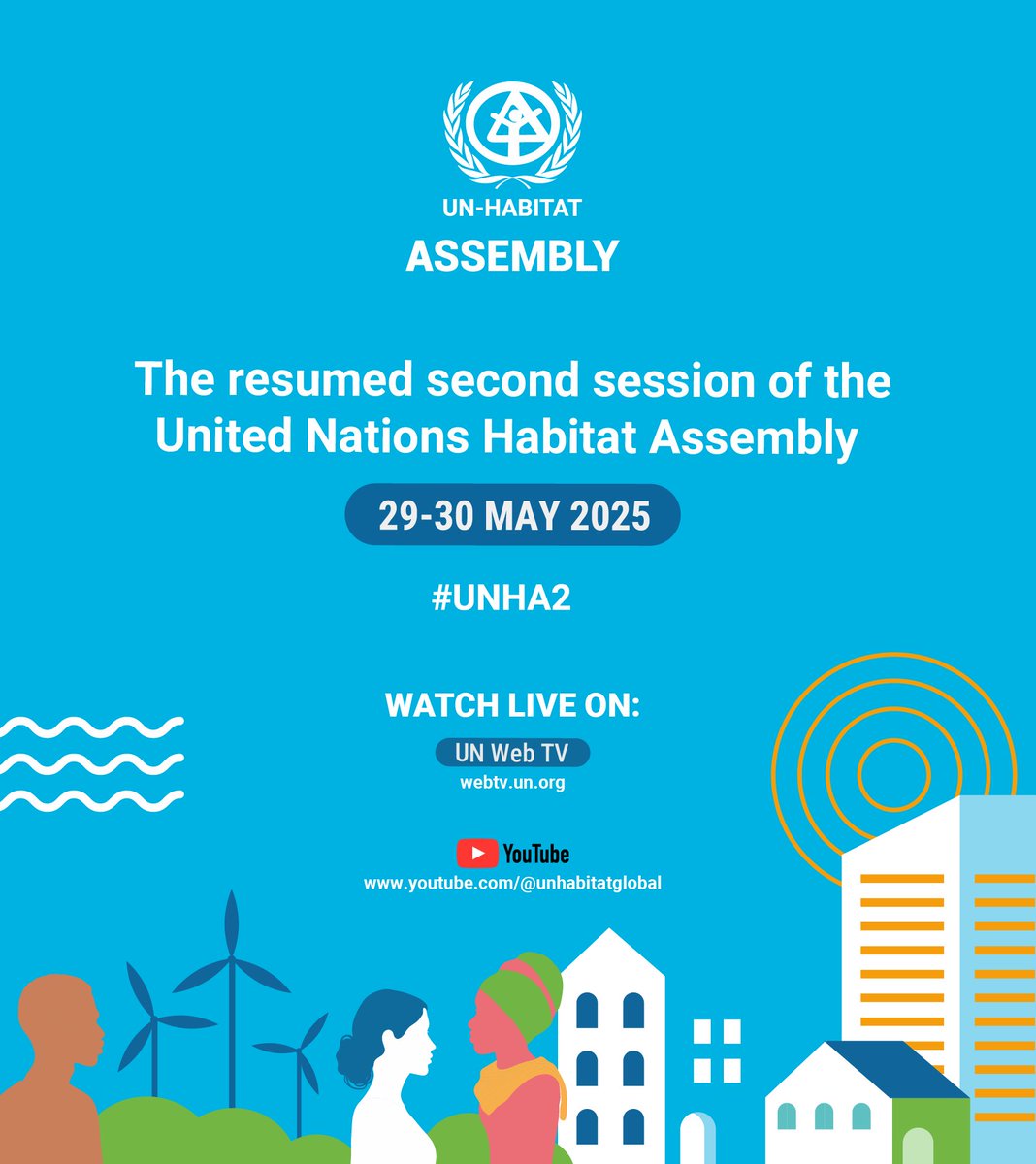 UN-HABITAT
ASSEMBLY

The resumed second session of the United Nations Habitat Assembly

29-30 MAY 2025

#UNHA2

WATCH LIVE ON:

UN Web TV
webtv.un.org

YouTube
www.youtube.com/@unhabitatglobal